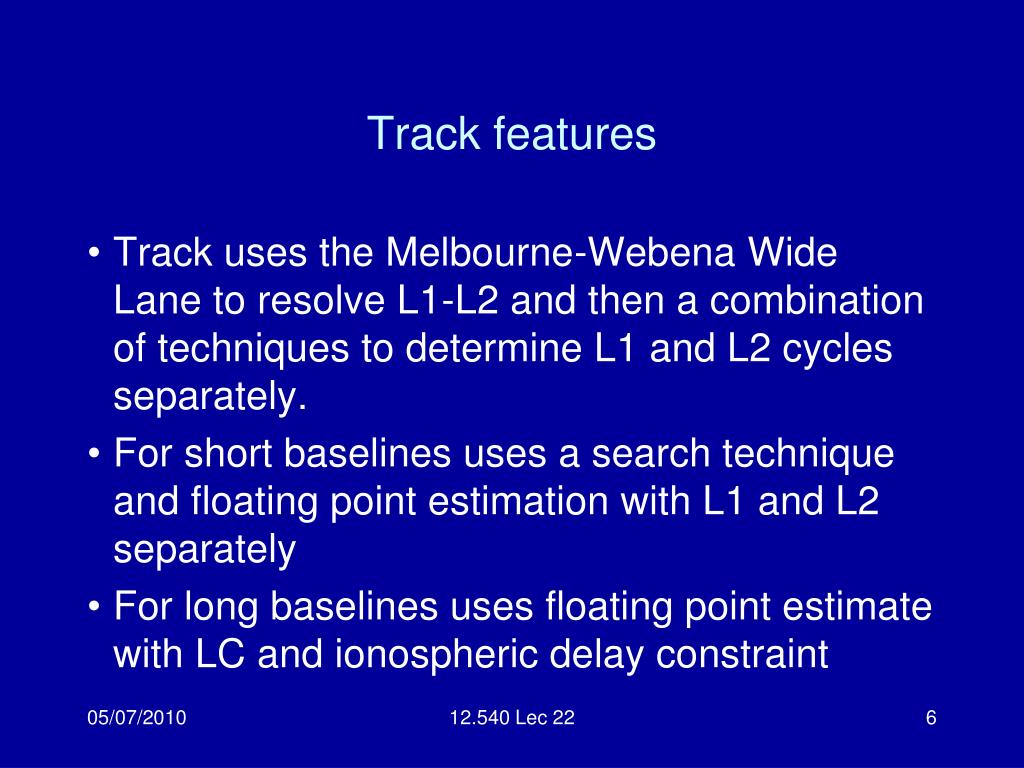 Track features

• Track uses the Melbourne-Webena Wide Lane to resolve L1-L2 and then a combination of techniques to determine L1 and L2 cycles separately.
• For short baselines uses a search technique and floating point estimation with L1 and L2 separately
• For long baselines uses floating point estimate with LC and ionospheric delay constraint

05/07/2010
12.540 Lec 22
6